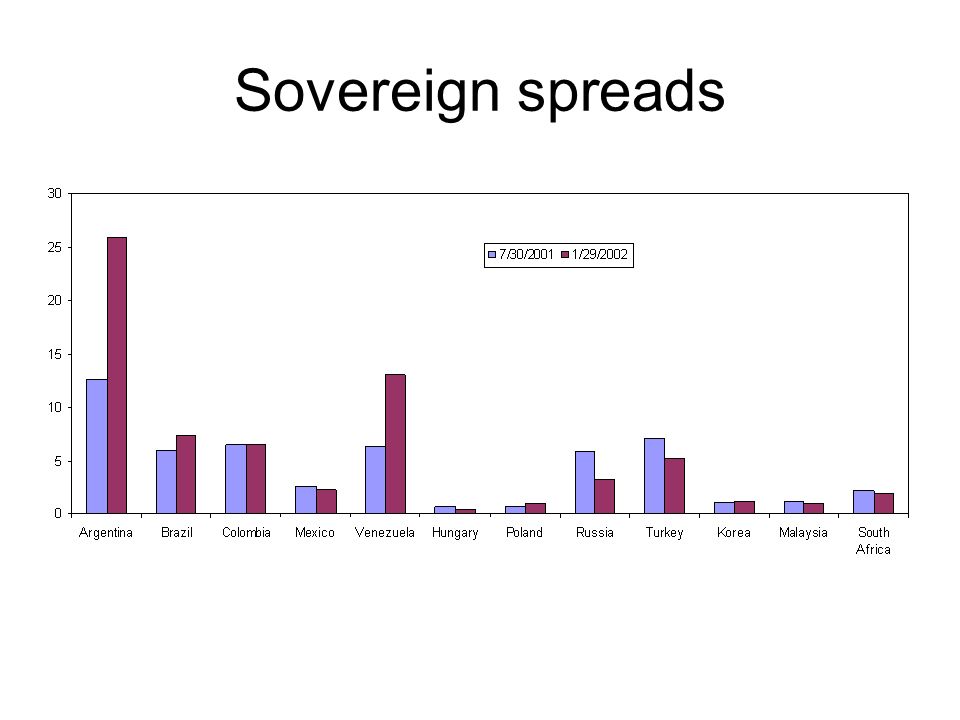 Sovereign spreads

30
25
20
15
10
5
0

7/30/2001 1/29/2002

Argentina Brazil Colombia Mexico Venezuela Hungary Poland Russia Turkey Korea Malaysia South Africa